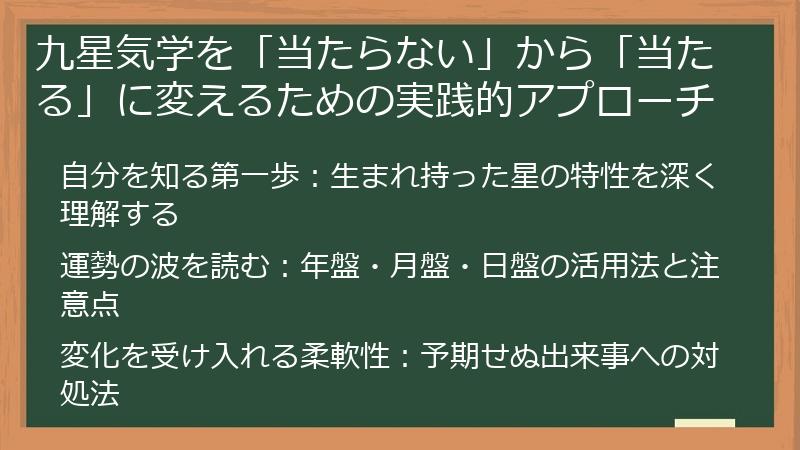 九星気学を「当たらない」から「当たる」に変えるための実践的アプローチ

自分を知る第一歩：生まれ持った星の特性を深く理解する

運勢の波を読む：年盤・月盤・日盤の活用法と注意点

変化を受け入れる柔軟性：予期せぬ出来事への対処法